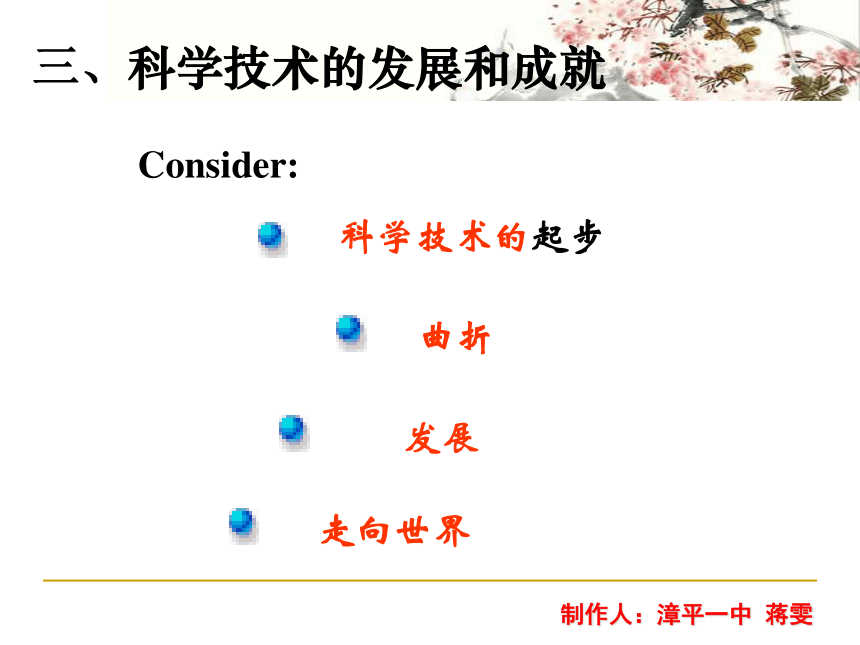 三、科学技术的发展和成就

Consider:

科学技术的起步

曲折

发展

走向世界

制作人：漳平一中 蒋雯